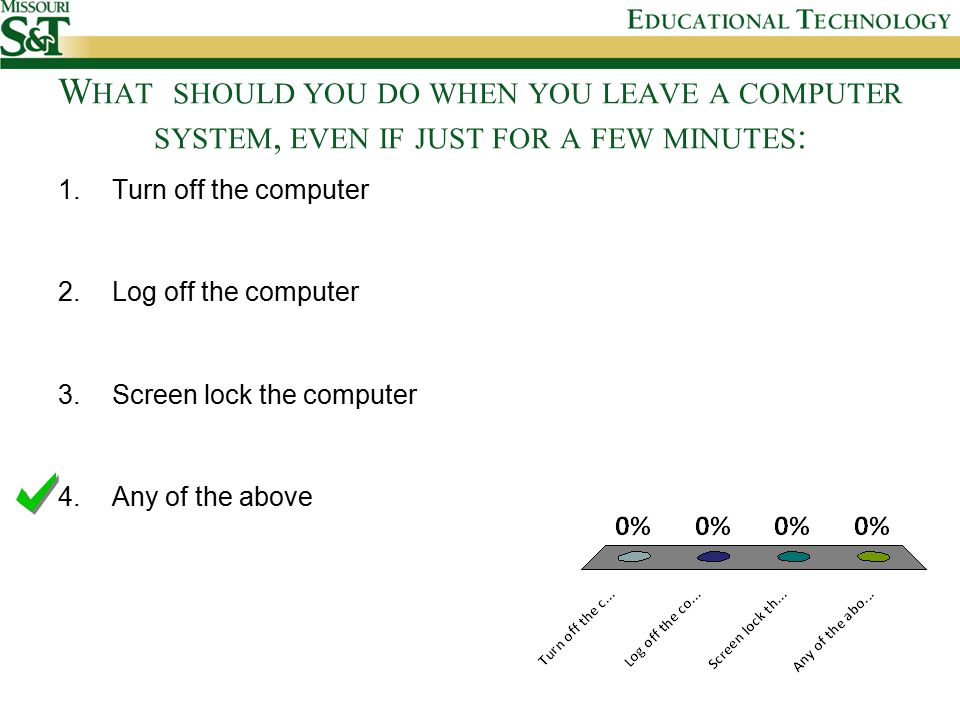 MISSOURI
S&T

EDUCATIONAL TECHNOLOGY

WHAT SHOULD YOU DO WHEN YOU LEAVE A COMPUTER SYSTEM, EVEN IF JUST FOR A FEW MINUTES:

1. Turn off the computer

2. Log off the computer

3. Screen lock the computer

4. Any of the above

0% 0% 0% 0%

Turn off the c...
Log off the co...
Screen lock th...
Any of the abo...